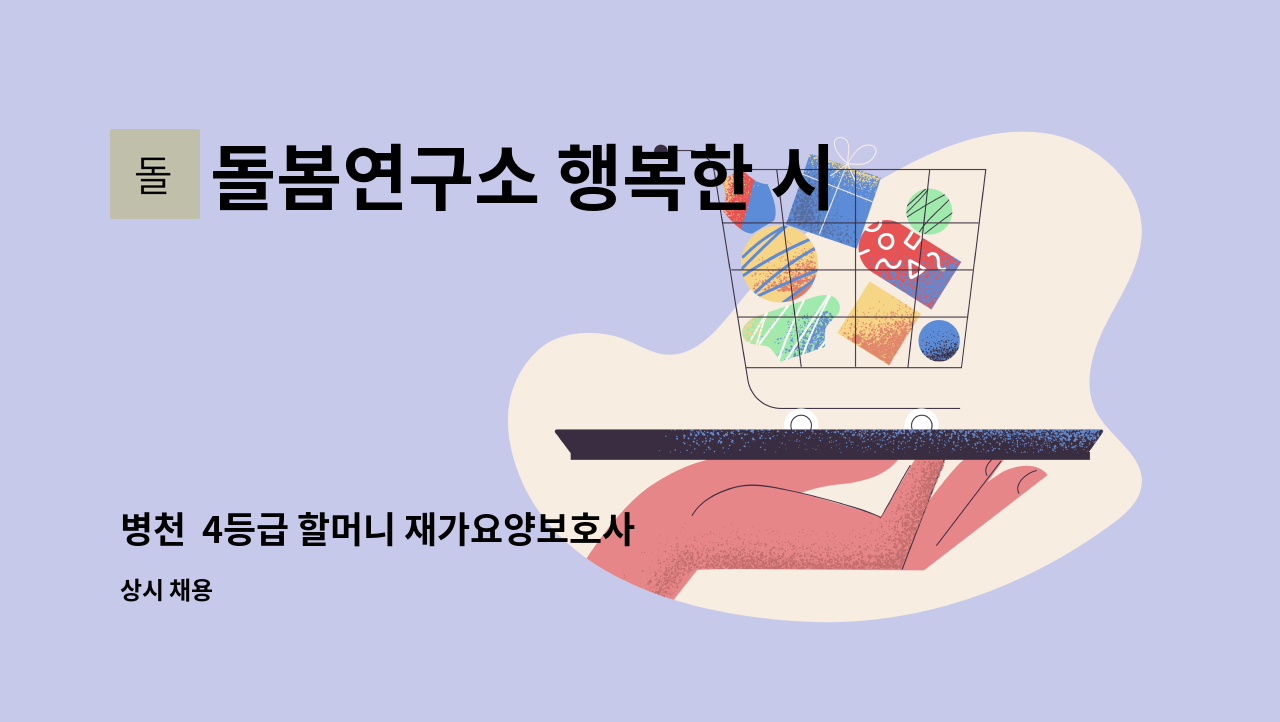 돌

돌봄연구소 행복한 시

병천 4등급 할머니 재가요양보호사

상시 채용